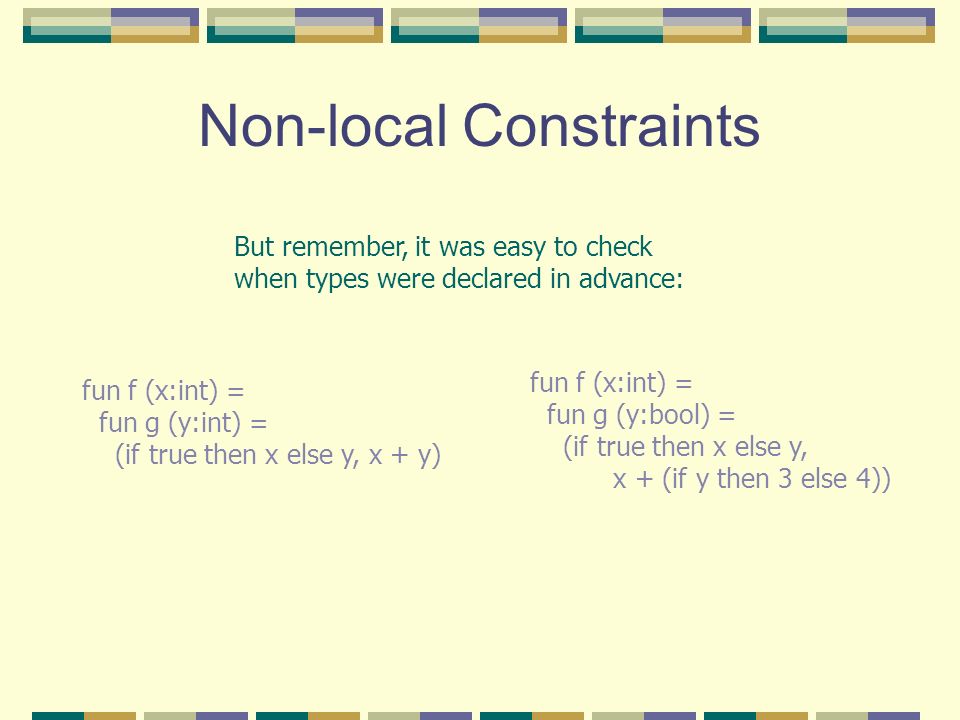 Non-local Constraints

But remember, it was easy to check when types were declared in advance:

fun f (x:int) =
  fun g (y:int) =
    (if true then x else y, x + y)

fun f (x:int) =
  fun g (y:bool) =
    (if true then x else y,
      x + (if y then 3 else 4))